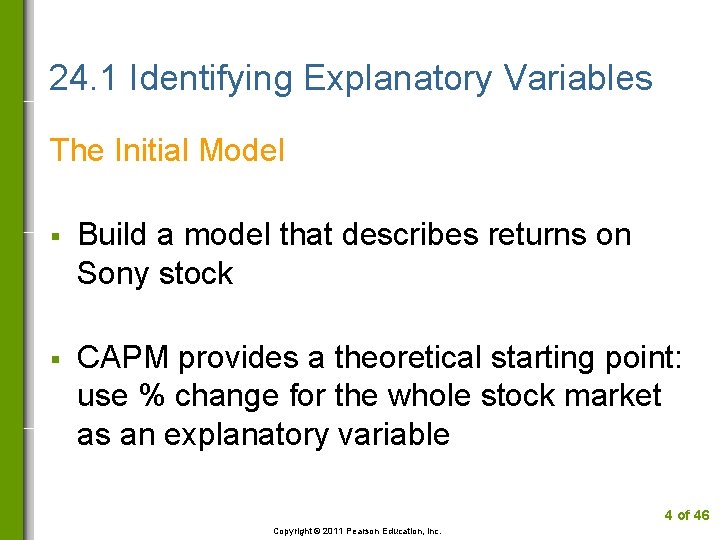 24.1 Identifying Explanatory Variables

The Initial Model

▪ Build a model that describes returns on Sony stock

▪ CAPM provides a theoretical starting point: use % change for the whole stock market as an explanatory variable

4 of 46

Copyright © 2011 Pearson Education, Inc.